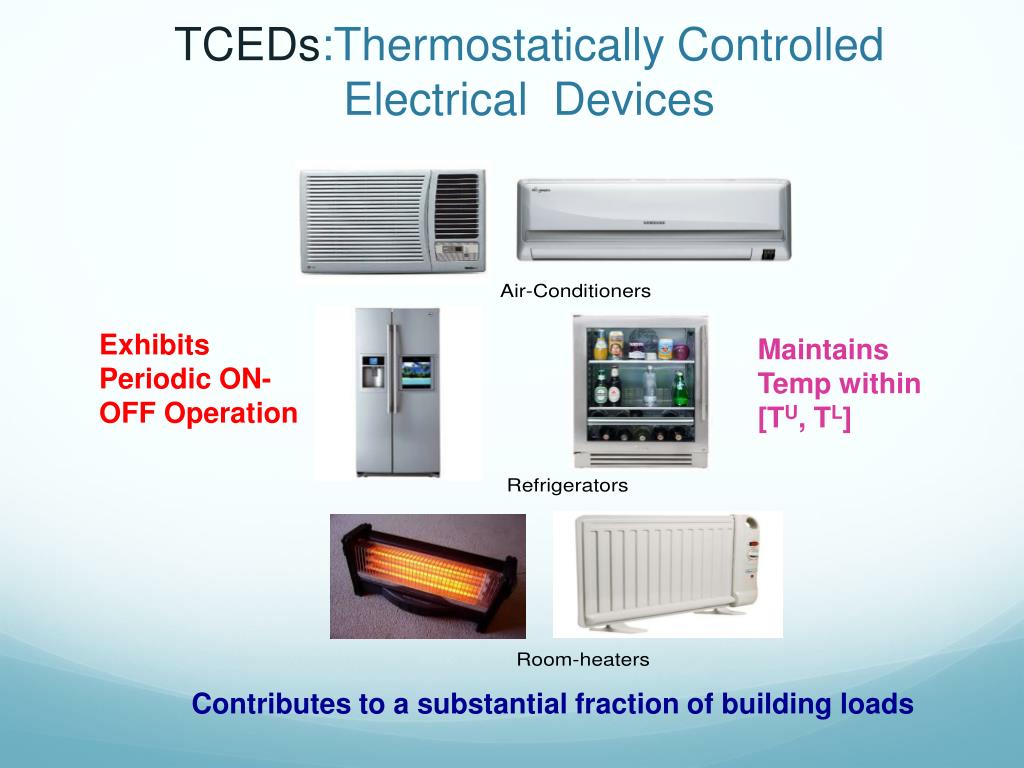 TCEDs:Thermostatically Controlled Electrical Devices

Air-Conditioners

Exhibits Periodic ON-OFF Operation

Maintains Temp within [$T^U$, $T^L$]

Refrigerators

Room-heaters

Contributes to a substantial fraction of building loads